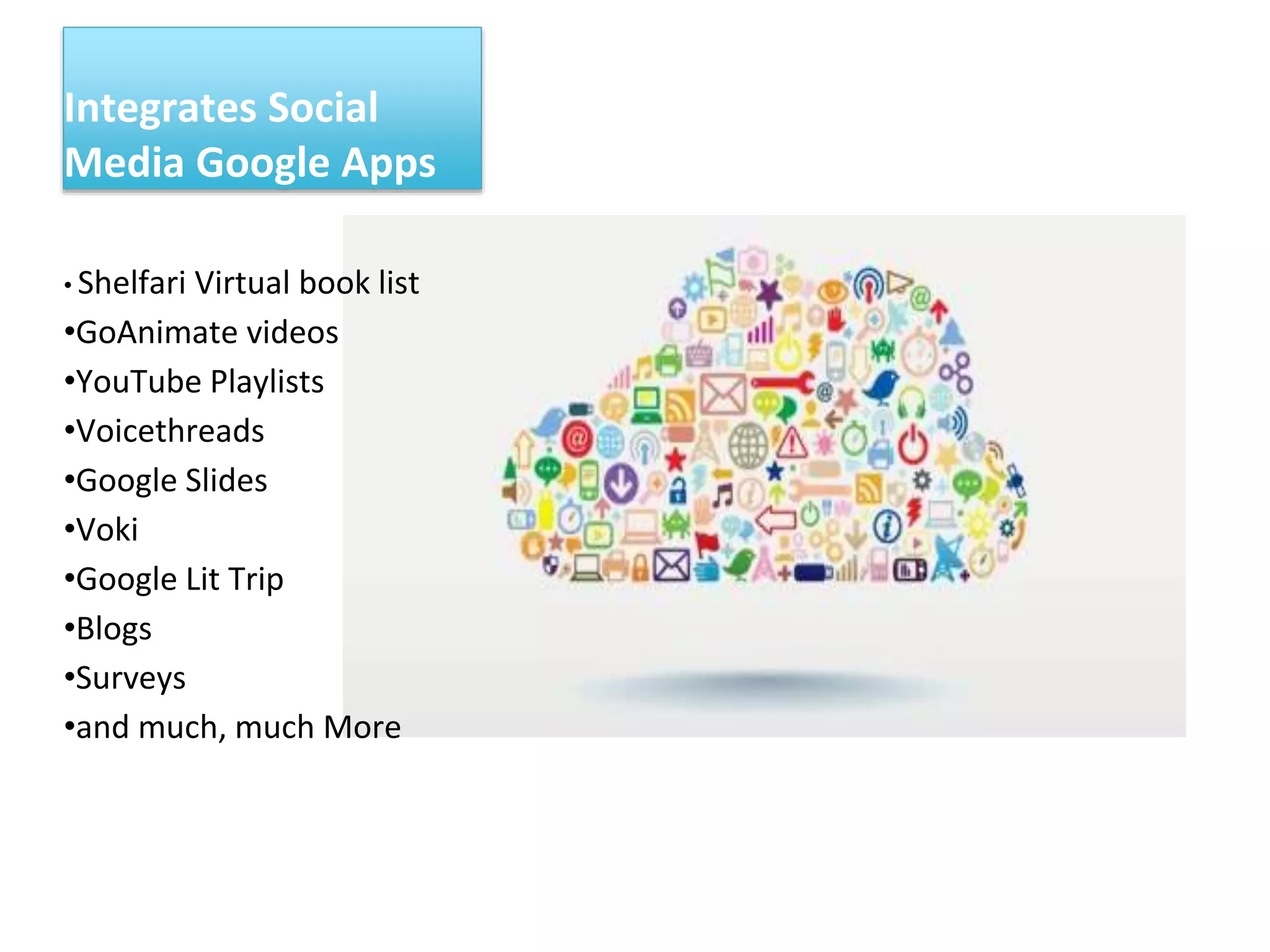 Integrates Social Media Google Apps

• Shelfari Virtual book list
•GoAnimate videos
•YouTube Playlists
•Voicethreads
•Google Slides
•Voki
•Google Lit Trip
•Blogs
•Surveys
•and much, much More